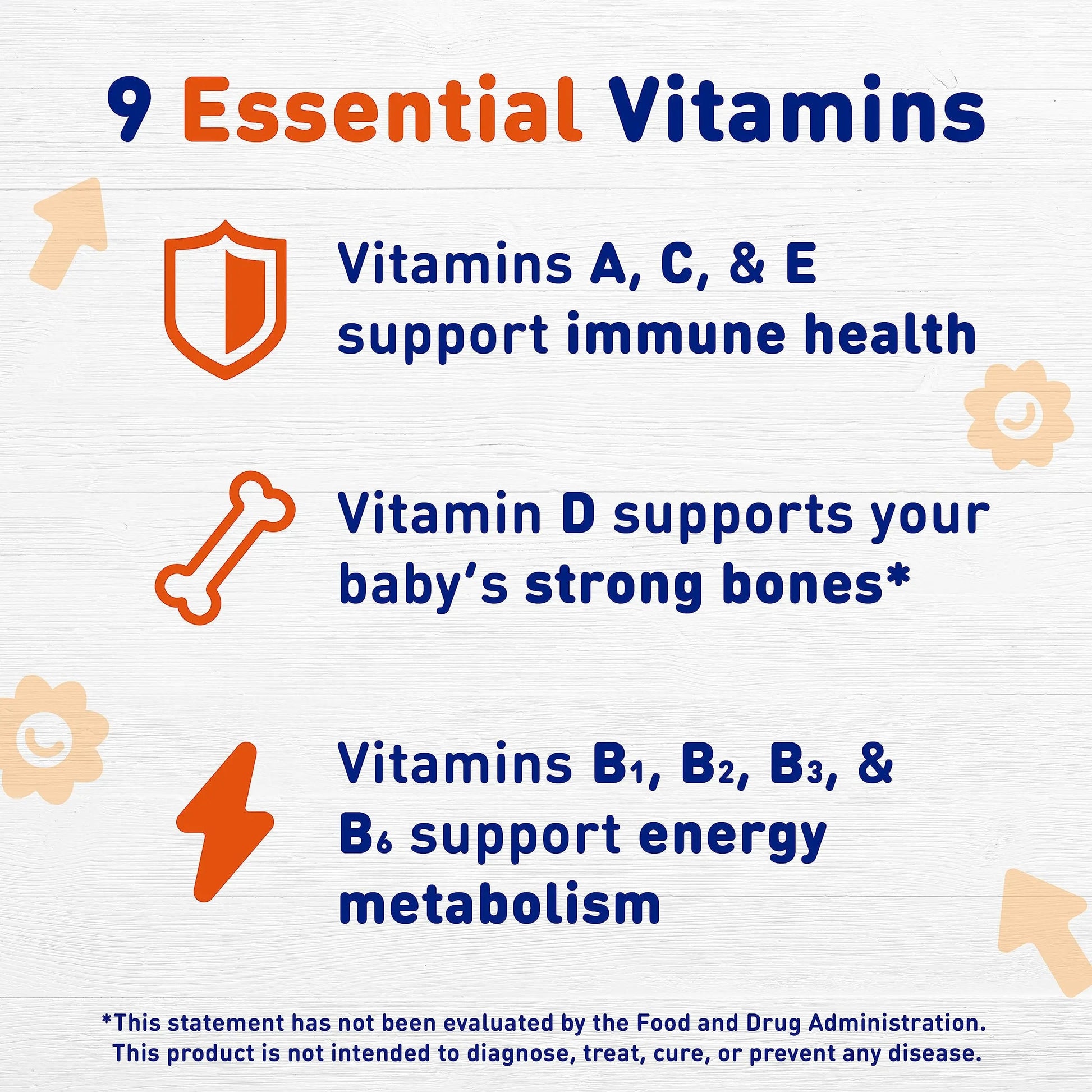 9 Essential Vitamins

Vitamins A, C, & E support immune health

Vitamin D supports your baby's strong bones*

Vitamins $B_1$, $B_2$, $B_3$, & $B_6$ support energy metabolism

*This statement has not been evaluated by the Food and Drug Administration. This product is not intended to diagnose, treat, cure, or prevent any disease.